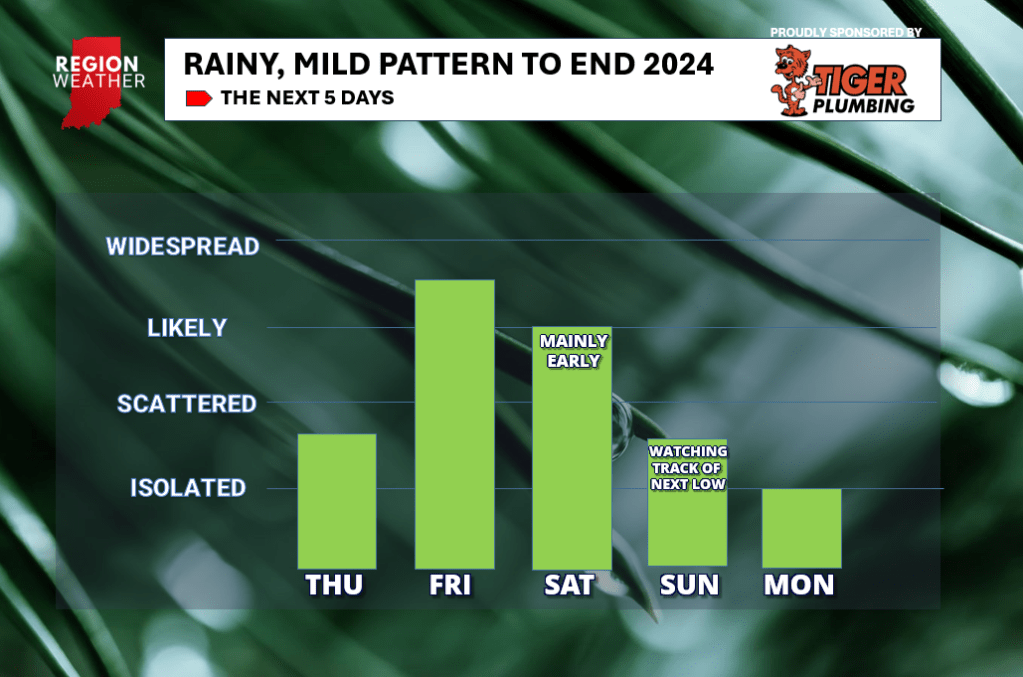 REGION WEATHER

RAINY, MILD PATTERN TO END 2024

THE NEXT 5 DAYS

PROUDLY SPONSORED BY

TIGER PLUMBING

WIDESPREAD

LIKELY

SCATTERED

ISOLATED

MAINLY EARLY

WATCHING TRACK OF NEXT LOW

THU

FRI

SAT

SUN

MON